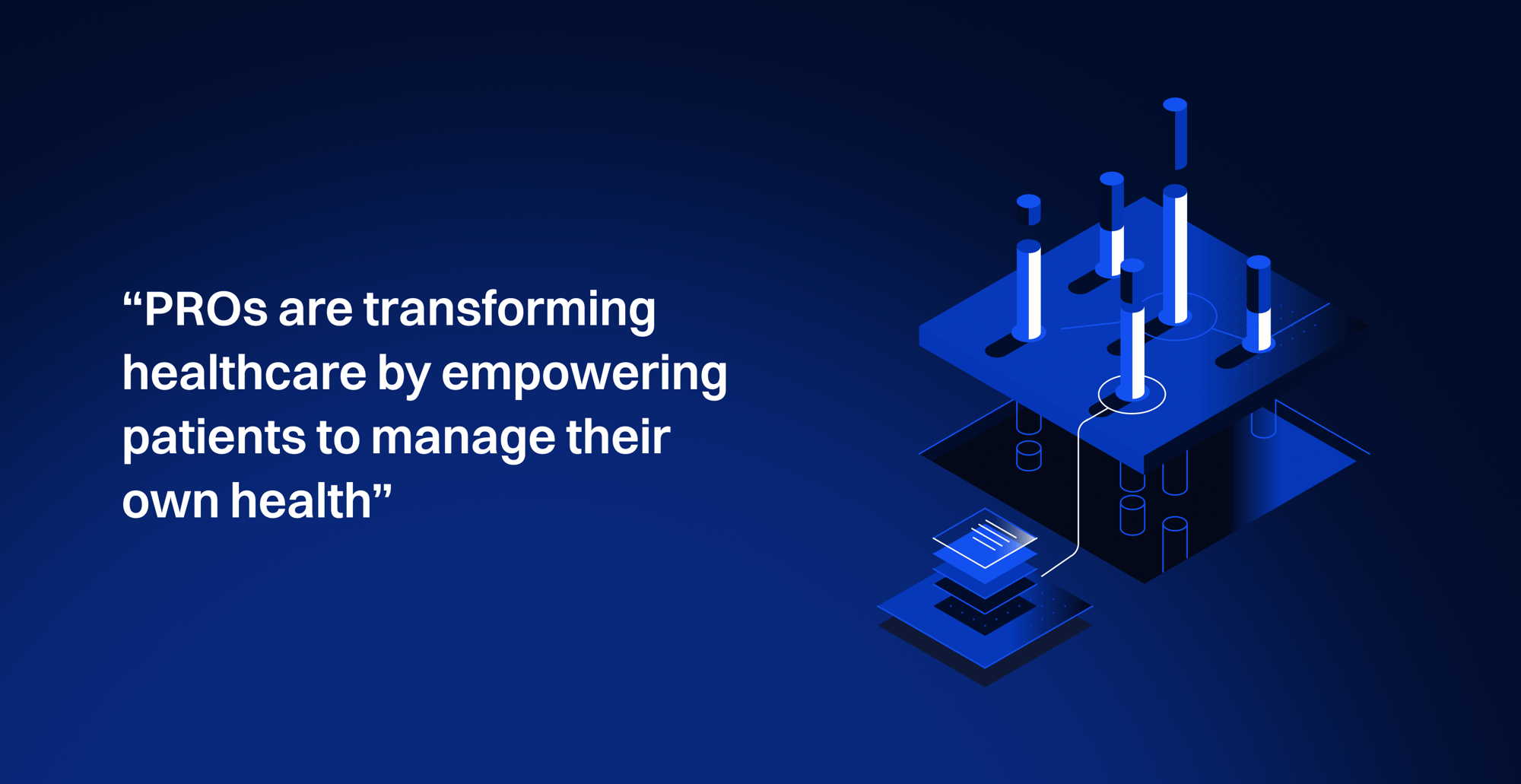 “PROs are transforming healthcare by empowering patients to manage their own health”